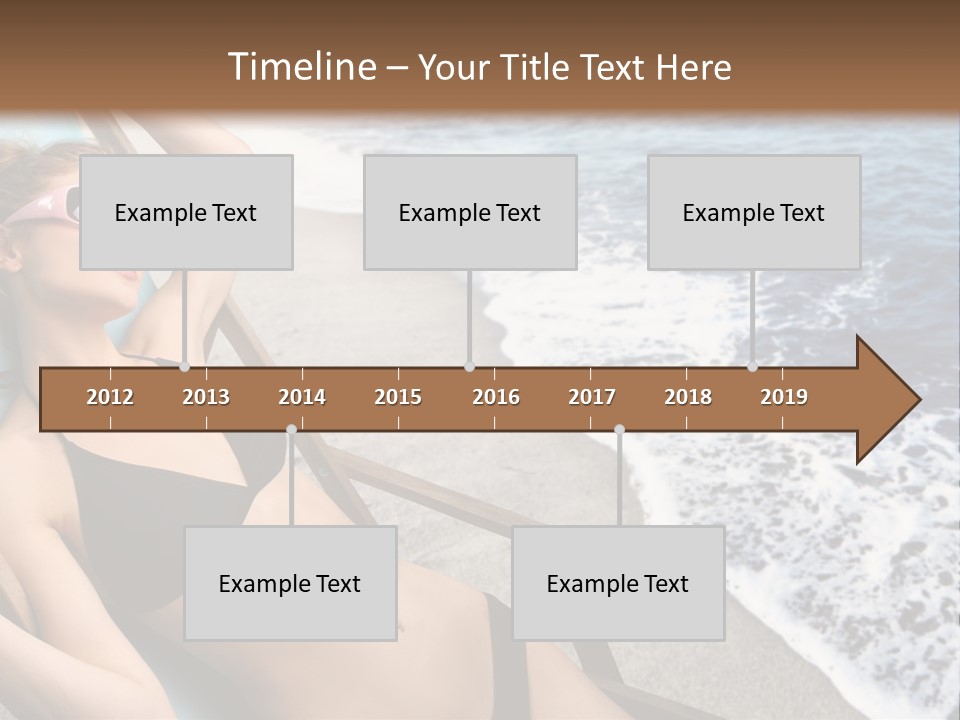 Timeline – Your Title Text Here

Example Text

Example Text

Example Text

2012 2013 2014 2015 2016 2017 2018 2019

Example Text

Example Text